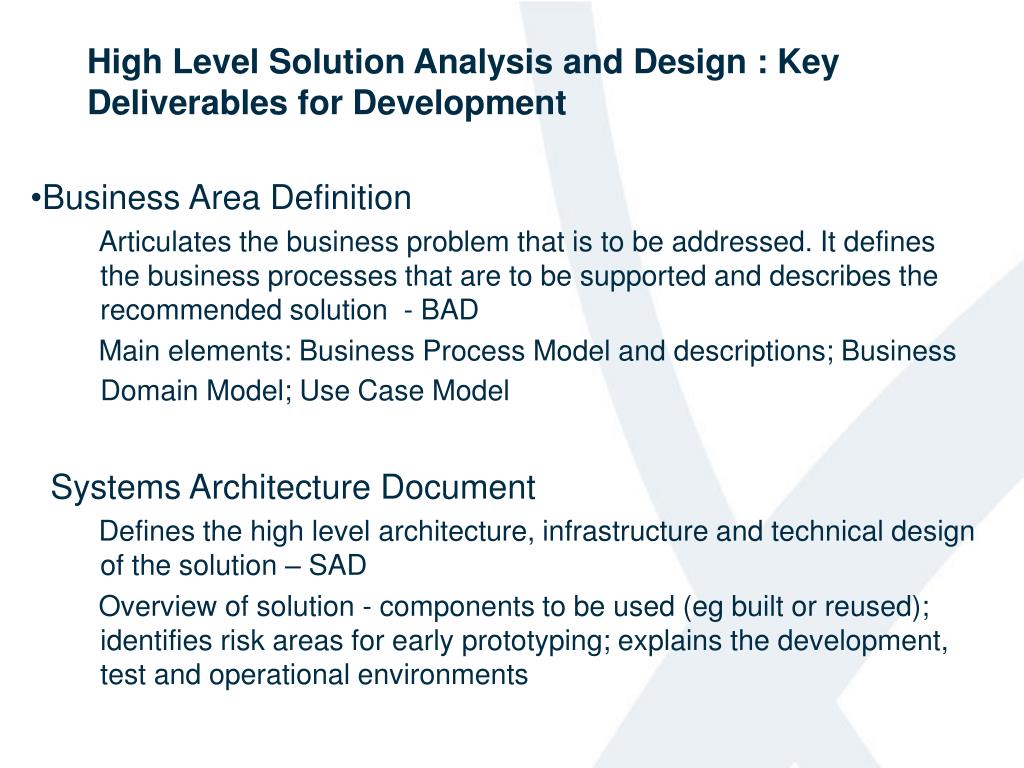 High Level Solution Analysis and Design : Key Deliverables for Development

•Business Area Definition

Articulates the business problem that is to be addressed. It defines the business processes that are to be supported and describes the recommended solution - BAD

Main elements: Business Process Model and descriptions; Business Domain Model; Use Case Model

Systems Architecture Document

Defines the high level architecture, infrastructure and technical design of the solution – SAD

Overview of solution - components to be used (eg built or reused); identifies risk areas for early prototyping; explains the development, test and operational environments